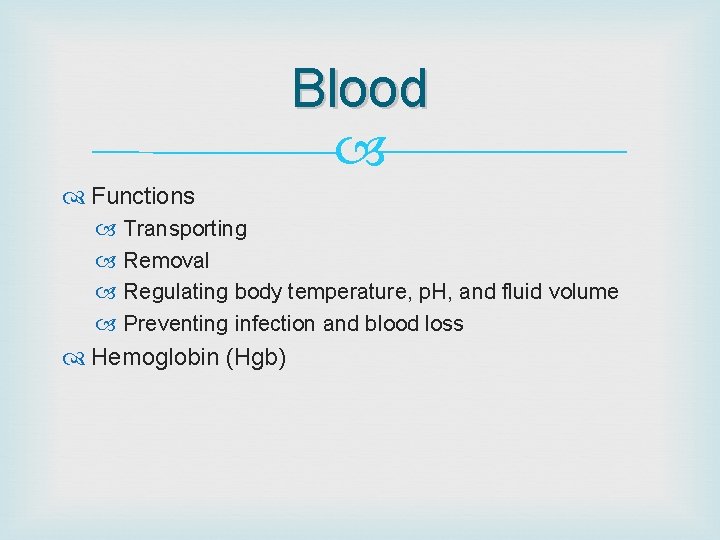 Blood

Functions
Transporting
Removal
Regulating body temperature, pH, and fluid volume
Preventing infection and blood loss
Hemoglobin (Hgb)